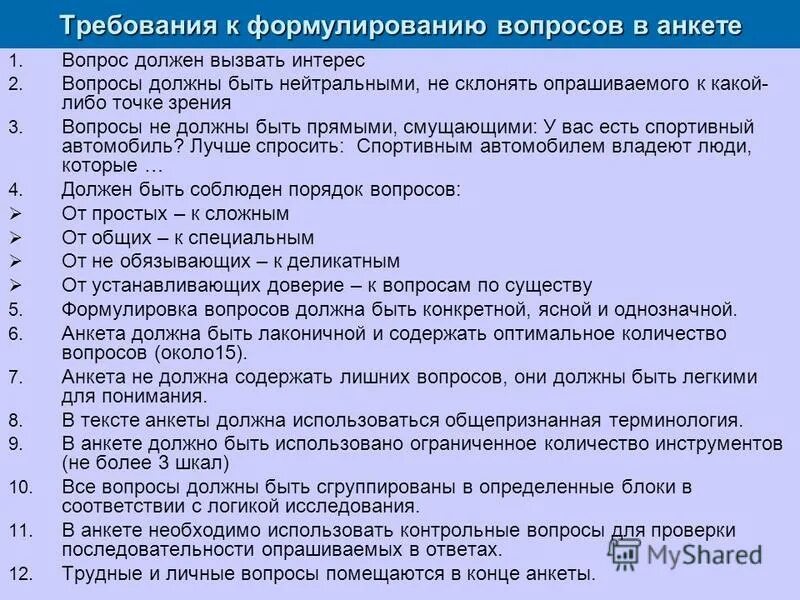 Требования к формулированию вопросов в анкете

1. Вопрос должен вызвать интерес
2. Вопросы должны быть нейтральными, не склонять опрашиваемого к какой-либо точке зрения
3. Вопросы не должны быть прямыми, смущающими: У вас есть спортивный автомобиль? Лучше спросить: Спортивным автомобилем владеют люди, которые …
4. Должен быть соблюден порядок вопросов:
➢ От простых – к сложным
➢ От общих – к специальным
➢ От не обязывающих – к деликатным
➢ От устанавливающих доверие – к вопросам по существу
5. Формулировка вопросов должна быть конкретной, ясной и однозначной.
6. Анкета должна быть лаконичной и содержать оптимальное количество вопросов (около15).
7. Анкета не должна содержать лишних вопросов, они должны быть легкими для понимания.
8. В тексте анкеты должна использоваться общепризнанная терминология.
9. В анкете должно быть использовано ограниченное количество инструментов (не более 3 шкал)
10. Все вопросы должны быть сгруппированы в определенные блоки в соответствии с логикой исследования.
11. В анкете необходимо использовать контрольные вопросы для проверки последовательности опрашиваемых в ответах.
12. Трудные и личные вопросы помещаются в конце анкеты.

MyShared